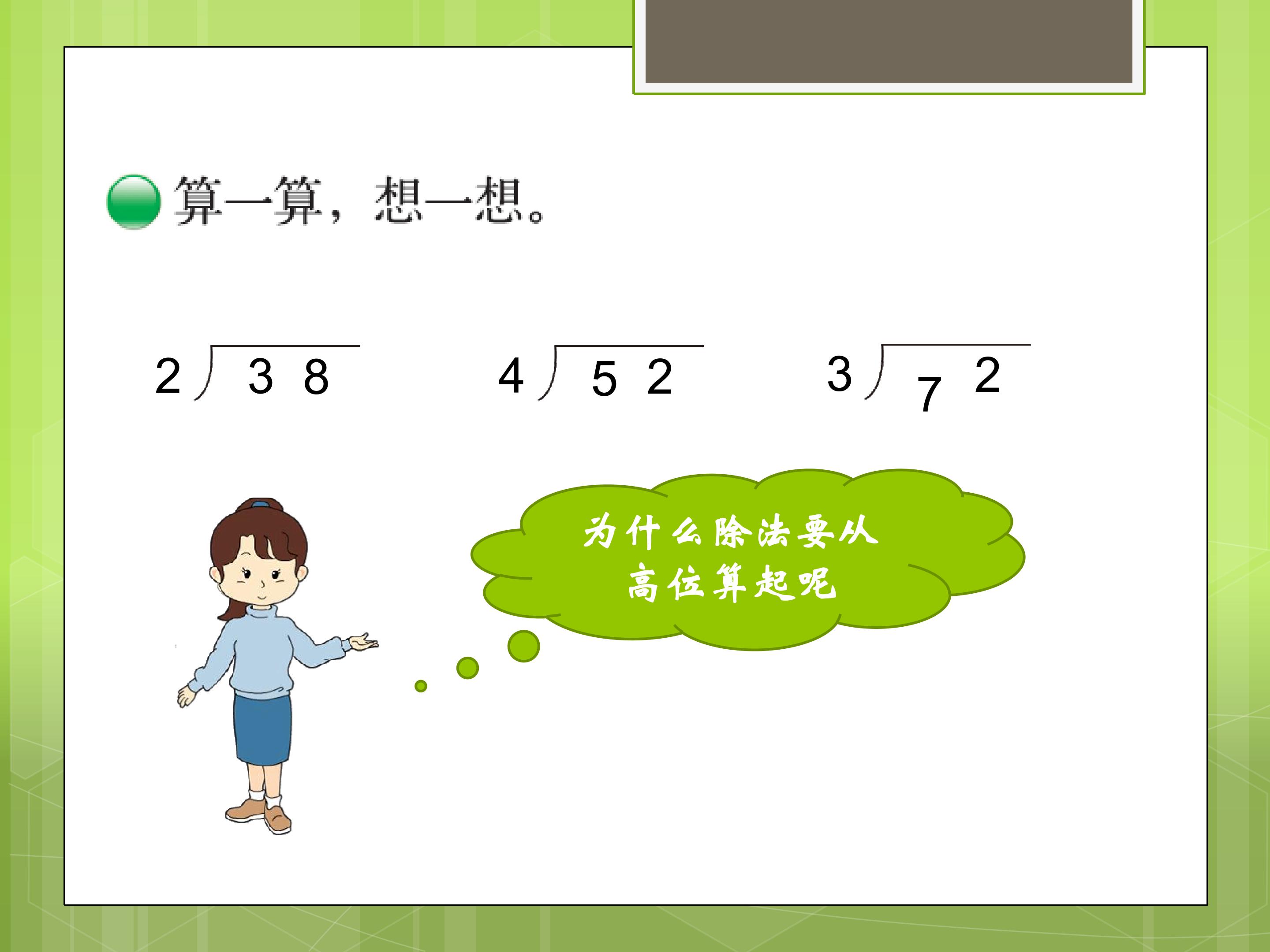 算一算，想一想。

$2\overline{)38}$　　$4\overline{)52}$　　$3\overline{)72}$

为什么除法要从高位算起呢